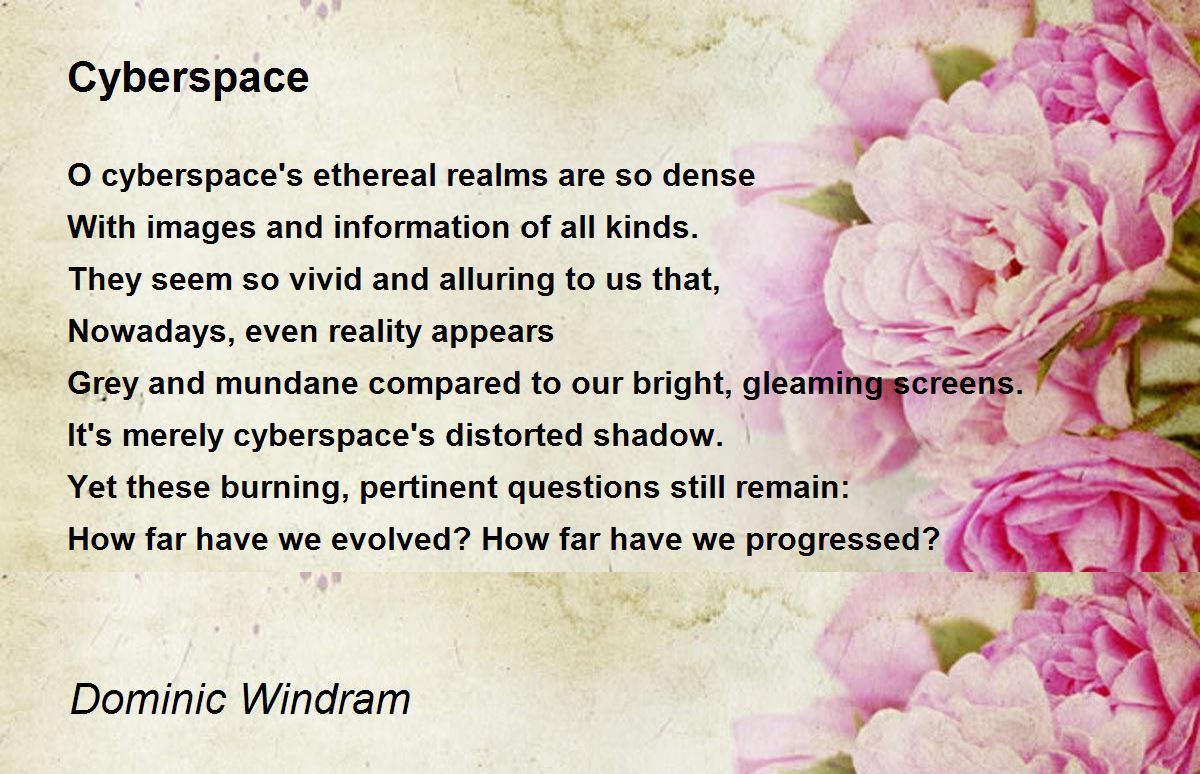 Cyberspace

O cyberspace's ethereal realms are so dense
With images and information of all kinds.
They seem so vivid and alluring to us that,
Nowadays, even reality appears
Grey and mundane compared to our bright, gleaming screens.
It's merely cyberspace's distorted shadow.
Yet these burning, pertinent questions still remain:
How far have we evolved? How far have we progressed?

Dominic Windram